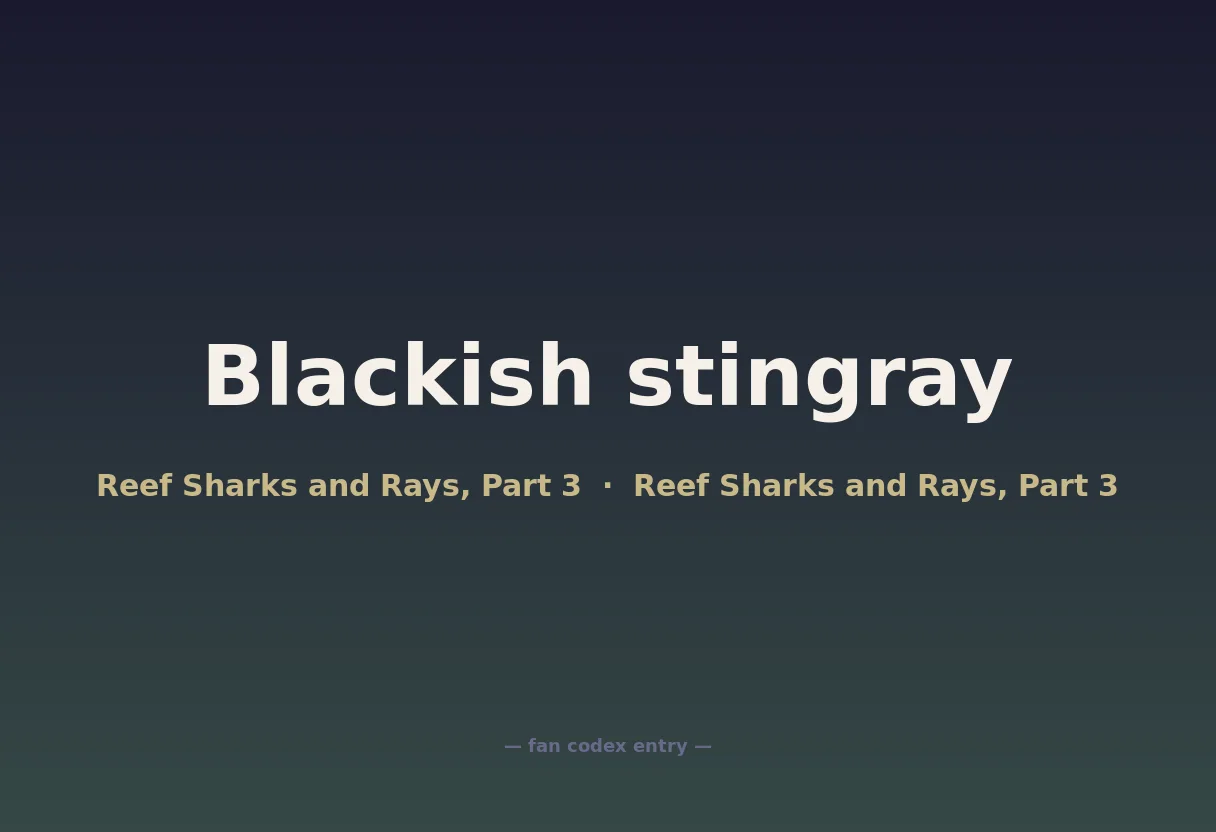 Blackish stingray

Reef Sharks and Rays, Part 3 · Reef Sharks and Rays, Part 3

— fan codex entry —